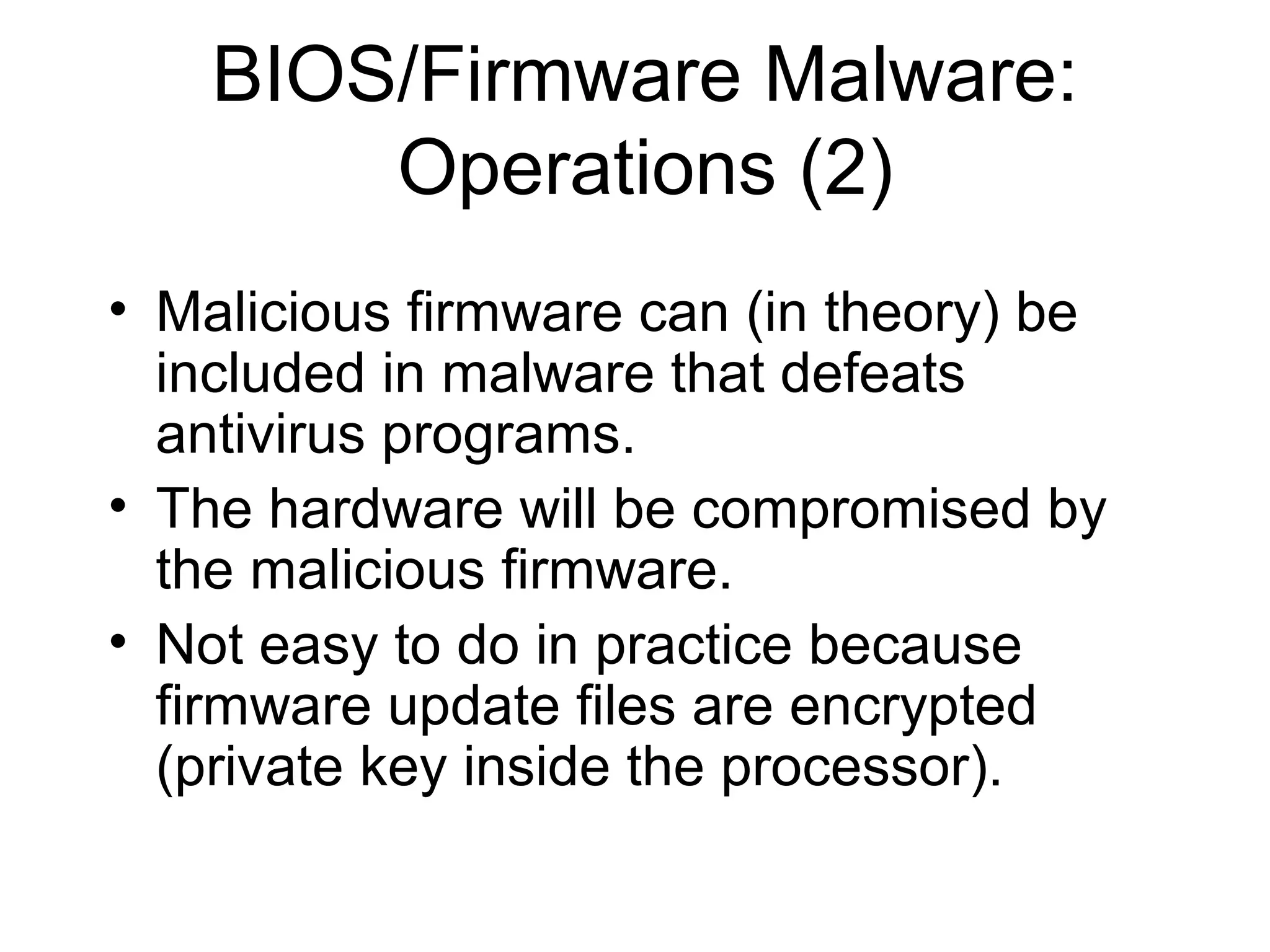 BIOS/Firmware Malware: Operations (2)

• Malicious firmware can (in theory) be included in malware that defeats antivirus programs.
• The hardware will be compromised by the malicious firmware.
• Not easy to do in practice because firmware update files are encrypted (private key inside the processor).